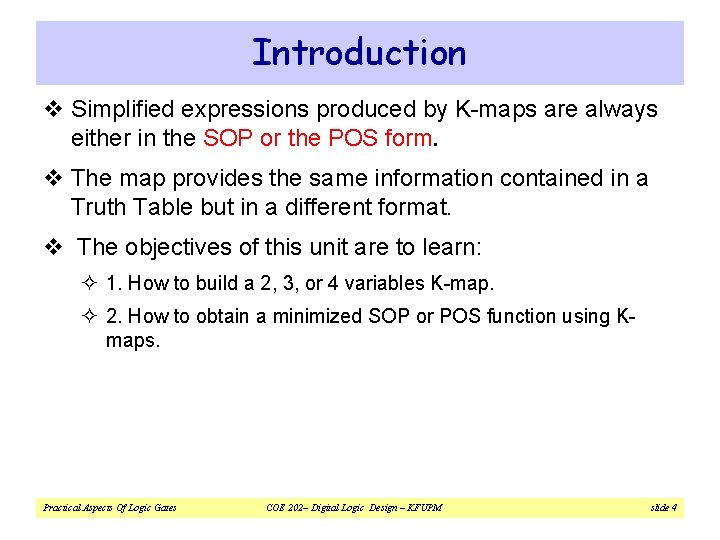 Introduction

❖ Simplified expressions produced by K-maps are always either in the SOP or the POS form.

❖ The map provides the same information contained in a Truth Table but in a different format.

❖ The objectives of this unit are to learn:

✧ 1. How to build a 2, 3, or 4 variables K-map.

✧ 2. How to obtain a minimized SOP or POS function using K-maps.

Practical Aspects Of Logic Gates COE 202– Digital Logic Design – KFUPM slide 4